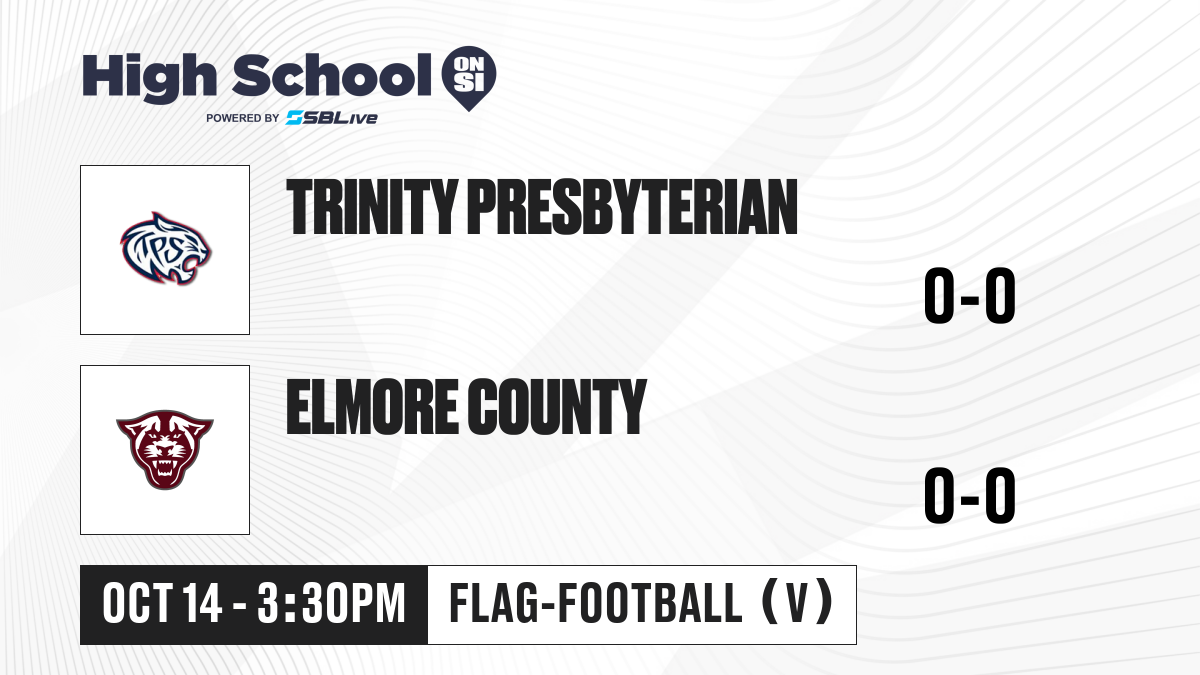 High School ON SI
POWERED BY SBLive

TPS

TRINITY PRESBYTERIAN

0-0

ELMORE COUNTY

0-0

OCT 14 - 3:30PM

FLAG-FOOTBALL (V)